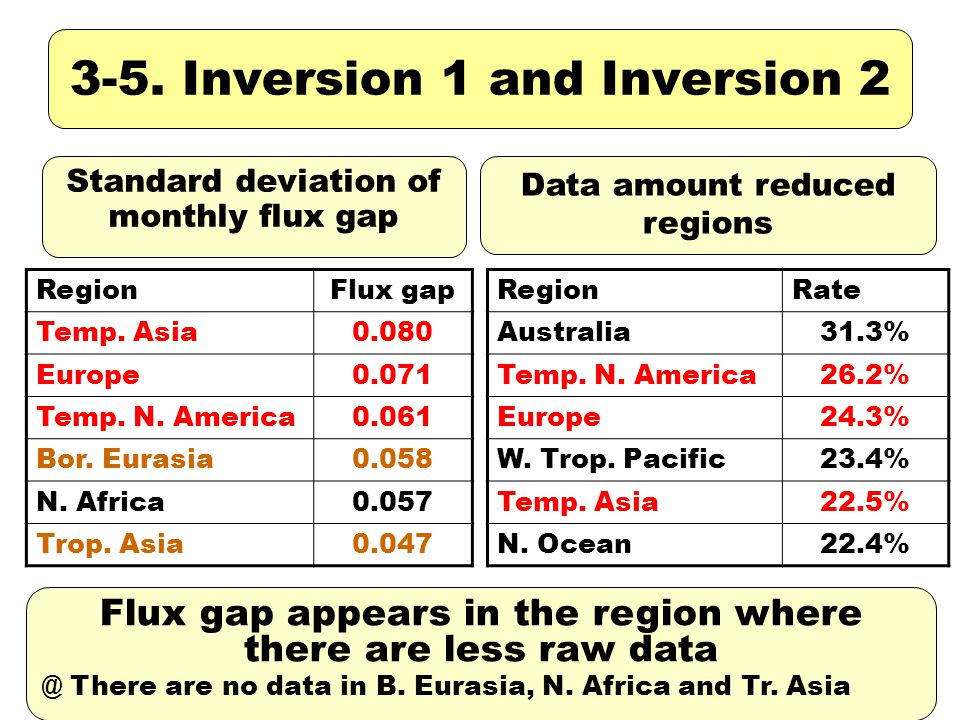 3-5. Inversion 1 and Inversion 2

Standard deviation of monthly flux gap

| Region | Flux gap |
|---|---|
| Temp. Asia | 0.080 |
| Europe | 0.071 |
| Temp. N. America | 0.061 |
| Bor. Eurasia | 0.058 |
| N. Africa | 0.057 |
| Trop. Asia | 0.047 |

Data amount reduced regions

| Region | Rate |
|---|---|
| Australia | 31.3% |
| Temp. N. America | 26.2% |
| Europe | 24.3% |
| W. Trop. Pacific | 23.4% |
| Temp. Asia | 22.5% |
| N. Ocean | 22.4% |

Flux gap appears in the region where there are less raw data

@ There are no data in B. Eurasia, N. Africa and Tr. Asia